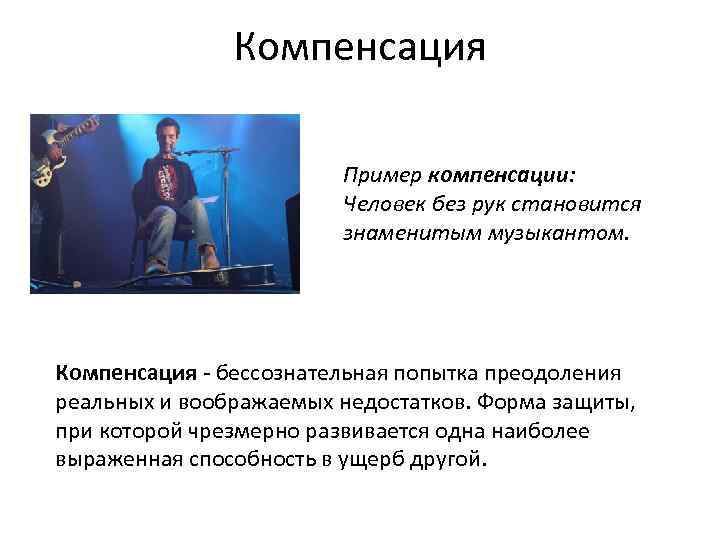 Компенсация

Пример компенсации: Человек без рук становится знаменитым музыкантом.

Компенсация - бессознательная попытка преодоления реальных и воображаемых недостатков. Форма защиты, при которой чрезмерно развивается одна наиболее выраженная способность в ущерб другой.